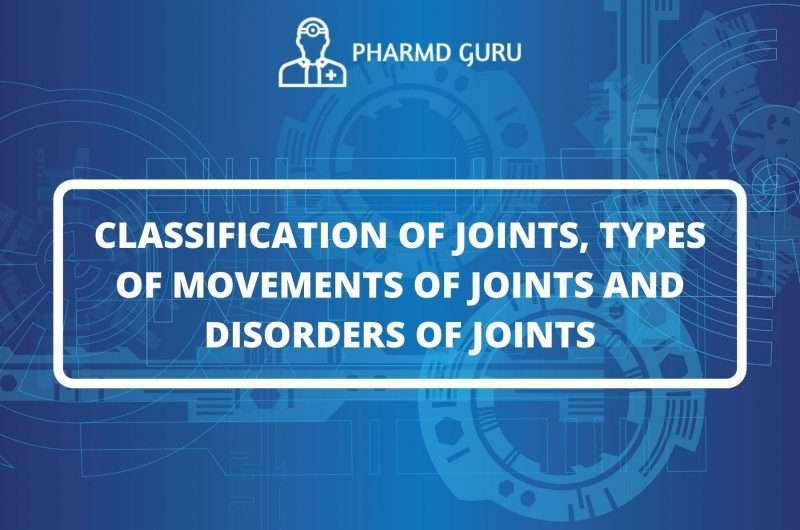 PHARMD GURU

CLASSIFICATION OF JOINTS, TYPES OF MOVEMENTS OF JOINTS AND DISORDERS OF JOINTS